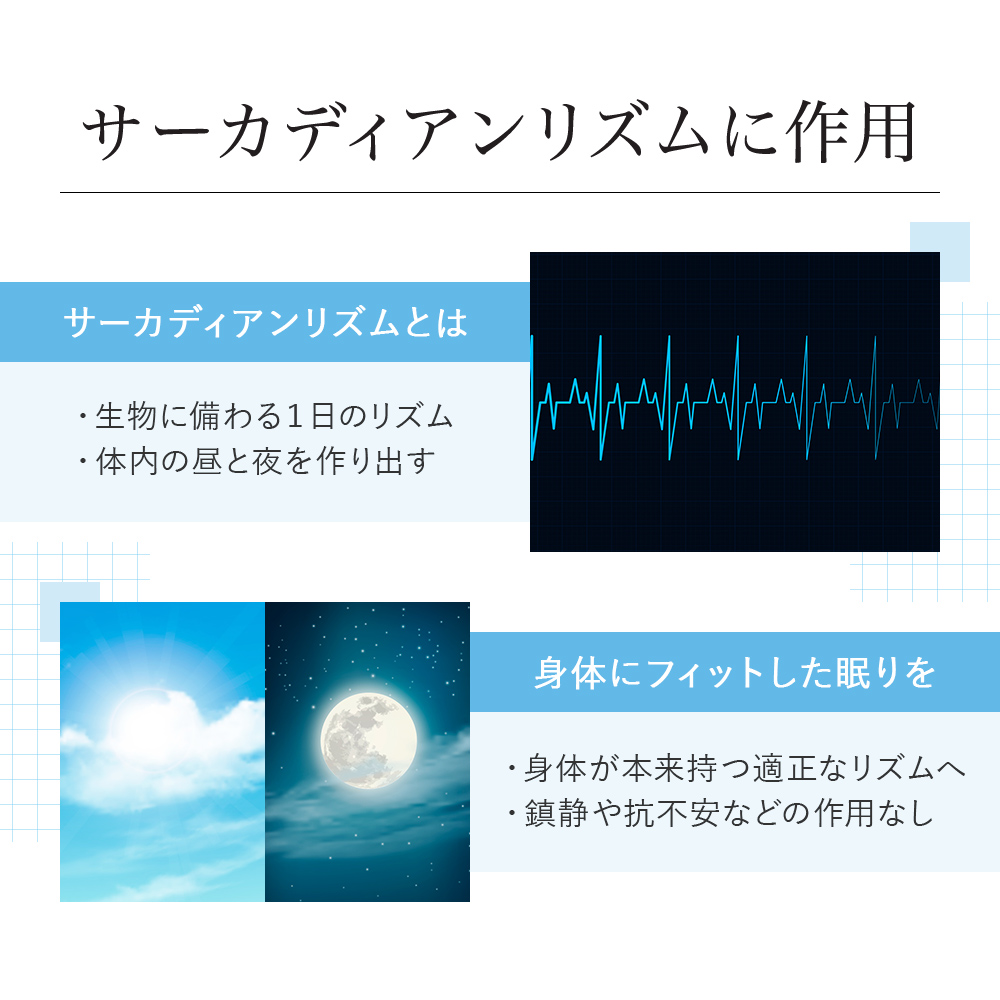 サーカディアンリズムに作用

サーカディアンリズムとは

・生物に備わる1日のリズム
・体内の昼と夜を作り出す

身体にフィットした眠りを

・身体が本来持つ適正なリズムへ
・鎮静や抗不安などの作用なし